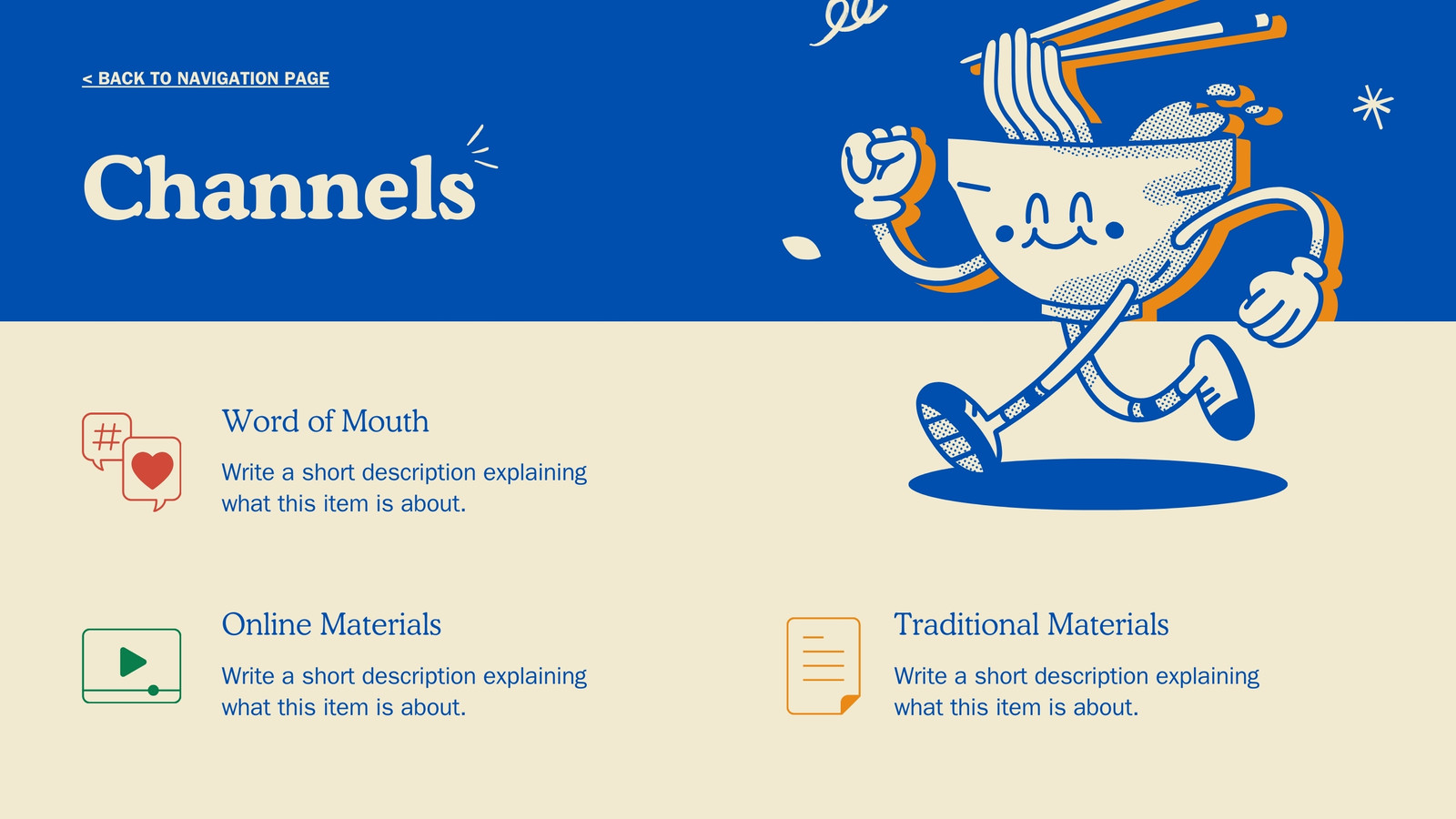 < BACK TO NAVIGATION PAGE

Channels

#

Word of Mouth

Write a short description explaining what this item is about.

Online Materials

Write a short description explaining what this item is about.

Traditional Materials

Write a short description explaining what this item is about.